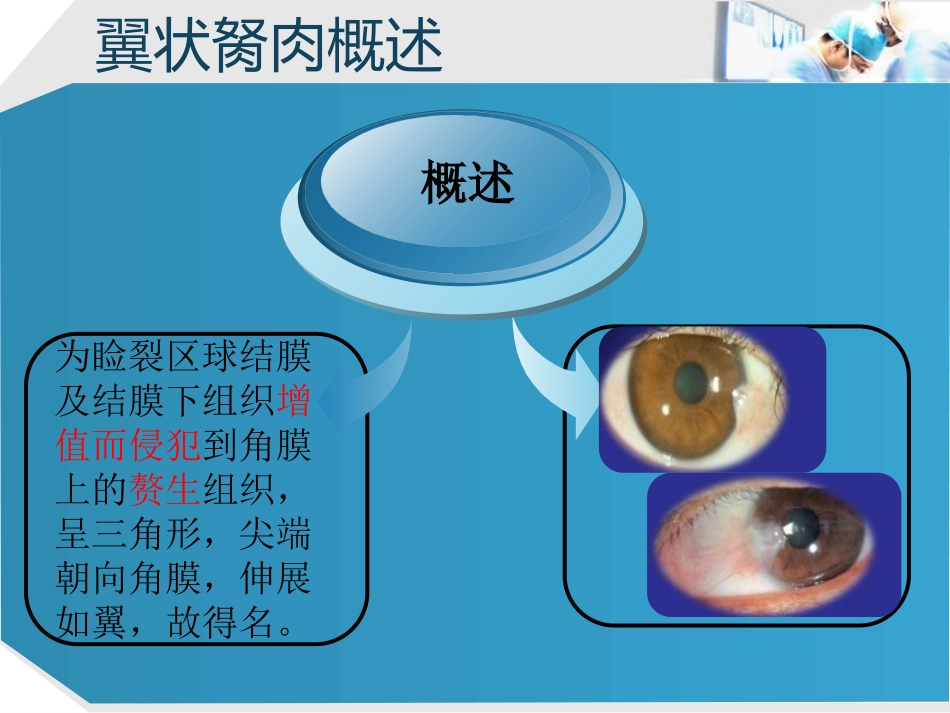 翼状胬肉概述

概述

为睑裂区球结膜及结膜下组织增值而侵犯到角膜上的赘生组织，呈三角形，尖端朝向角膜，伸展如翼，故得名。